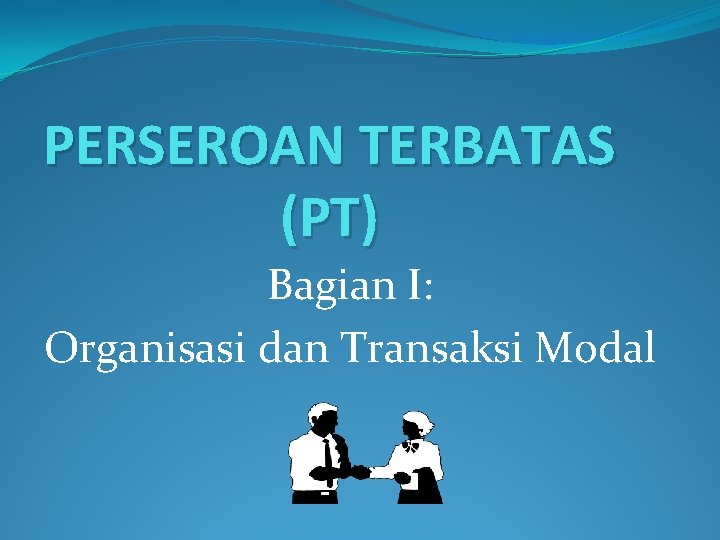 PERSEROAN TERBATAS (PT)

Bagian I:
Organisasi dan Transaksi Modal